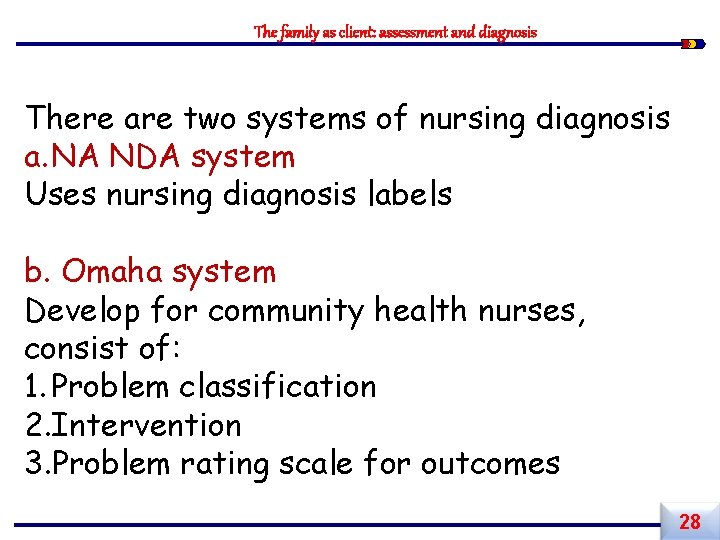 The family as client: assessment and diagnosis

There are two systems of nursing diagnosis
a.NA NDA system
Uses nursing diagnosis labels

b. Omaha system
Develop for community health nurses, consist of:
1.Problem classification
2.Intervention
3.Problem rating scale for outcomes

28